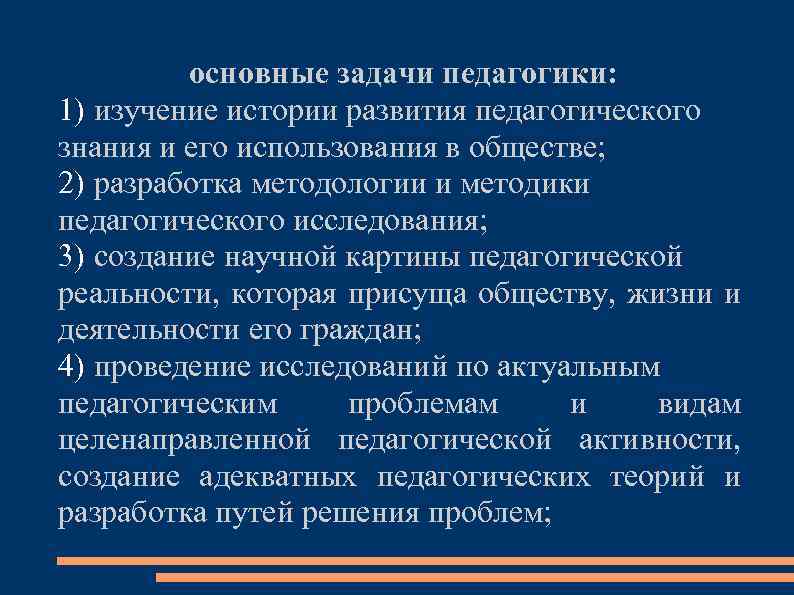 основные задачи педагогики:

1) изучение истории развития педагогического знания и его использования в обществе;

2) разработка методологии и методики педагогического исследования;

3) создание научной картины педагогической реальности, которая присуща обществу, жизни и деятельности его граждан;

4) проведение исследований по актуальным педагогическим проблемам и видам целенаправленной педагогической активности, создание адекватных педагогических теорий и разработка путей решения проблем;